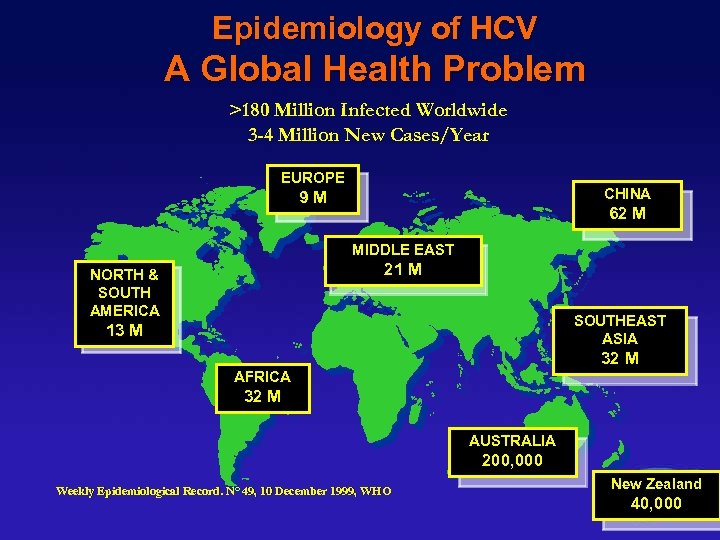 Epidemiology of HCV
A Global Health Problem

>180 Million Infected Worldwide
3-4 Million New Cases/Year

EUROPE
9 M

CHINA
62 M

MIDDLE EAST
21 M

NORTH & SOUTH AMERICA
13 M

SOUTHEAST ASIA
32 M

AFRICA
32 M

AUSTRALIA
200,000

New Zealand
40,000

Weekly Epidemiological Record. N° 49, 10 December 1999, WHO